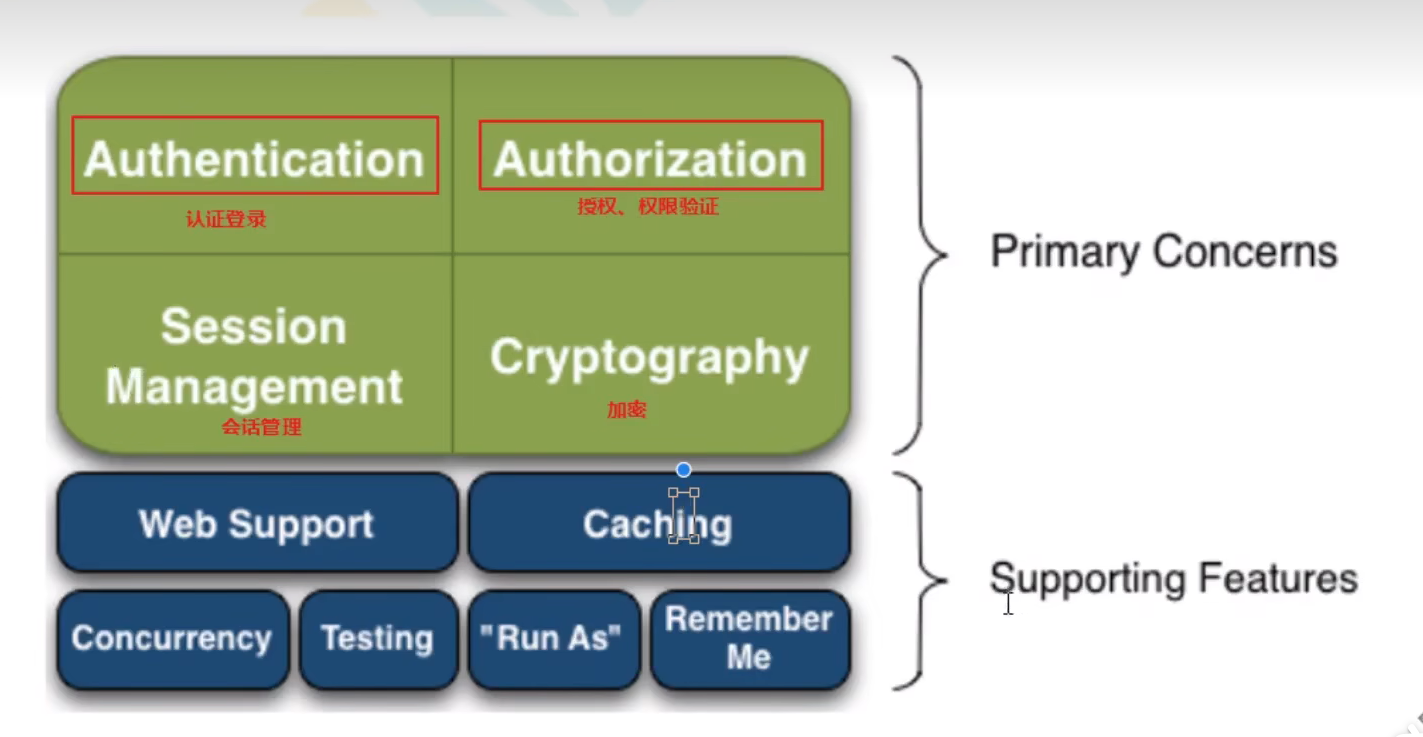 Authentication
认证登录

Authorization
授权、权限验证

Session Management
会话管理

Cryptography
加密

Primary Concerns

Web Support

Caching

Concurrency

Testing

"Run As"

Remember Me

Supporting Features